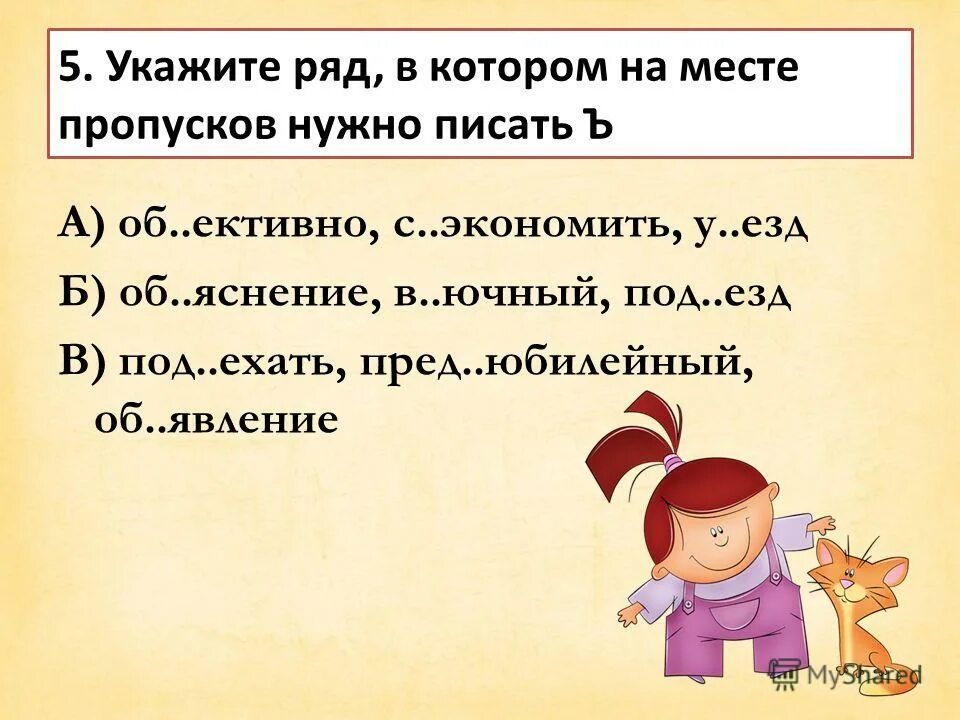 5. Укажите ряд, в котором на месте пропусков нужно писать Ъ

А) об..ективно, с..экономить, у..езд

Б) об..яснение, в..ючный, под..езд

В) под..ехать, пред..юбилейный, об..явление

MyShared